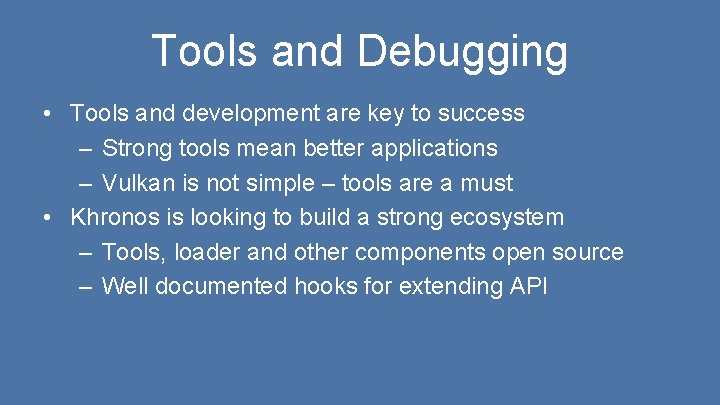 Tools and Debugging

• Tools and development are key to success
– Strong tools mean better applications
– Vulkan is not simple – tools are a must
• Khronos is looking to build a strong ecosystem
– Tools, loader and other components open source
– Well documented hooks for extending API